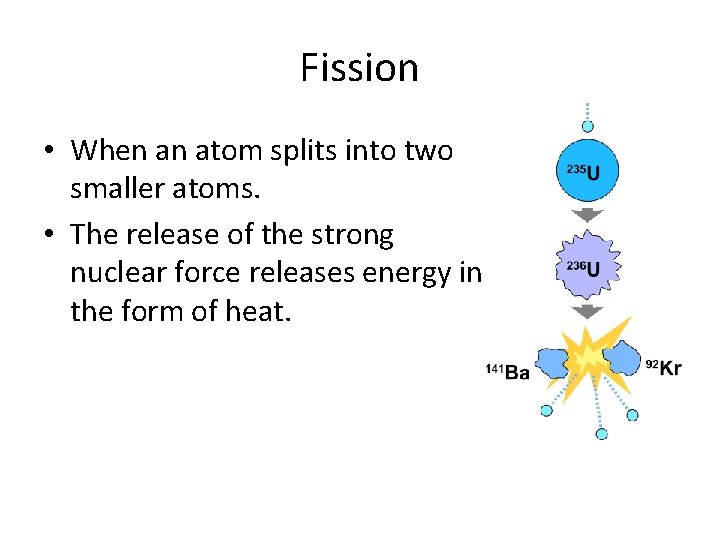 Fission

• When an atom splits into two smaller atoms.
• The release of the strong nuclear force releases energy in the form of heat.

$^{235}U$

$^{236}U$

$^{141}Ba$

$^{92}Kr$